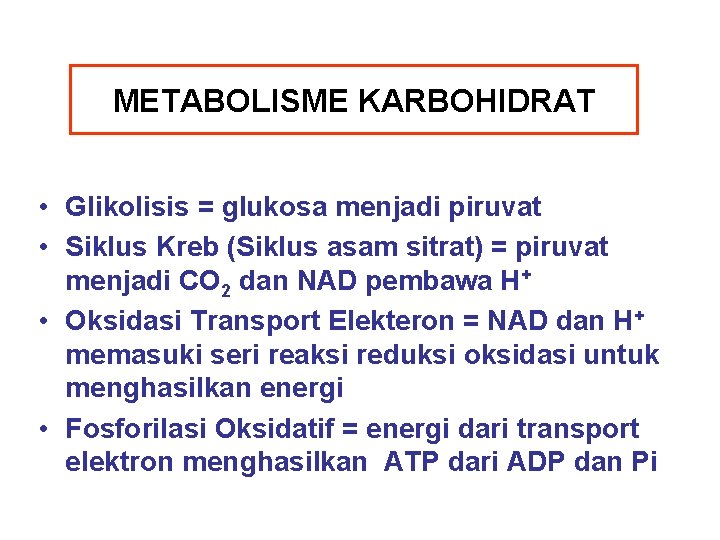 METABOLISME KARBOHIDRAT

• Glikolisis = glukosa menjadi piruvat
• Siklus Kreb (Siklus asam sitrat) = piruvat menjadi $CO_2$ dan NAD pembawa $H^+$
• Oksidasi Transport Elekteron = NAD dan $H^+$ memasuki seri reaksi reduksi oksidasi untuk menghasilkan energi
• Fosforilasi Oksidatif = energi dari transport elektron menghasilkan ATP dari ADP dan Pi